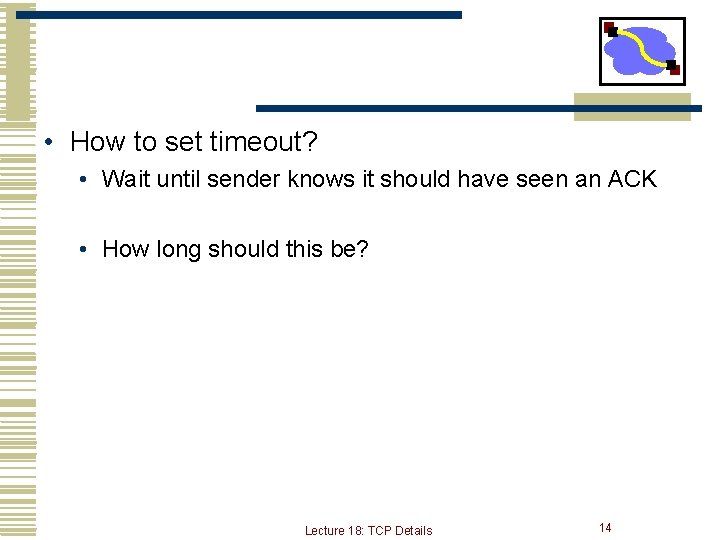 • How to set timeout?
  • Wait until sender knows it should have seen an ACK

  • How long should this be?

Lecture 18: TCP Details

14